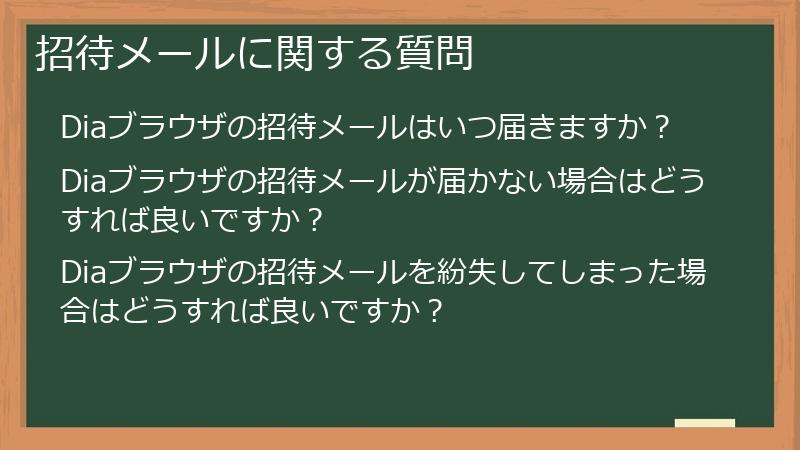 招待メールに関する質問

Diaブラウザの招待メールはいつ届きますか？

Diaブラウザの招待メールが届かない場合はどうすれば良いですか？

Diaブラウザの招待メールを紛失してしまった場合はどうすれば良いですか？